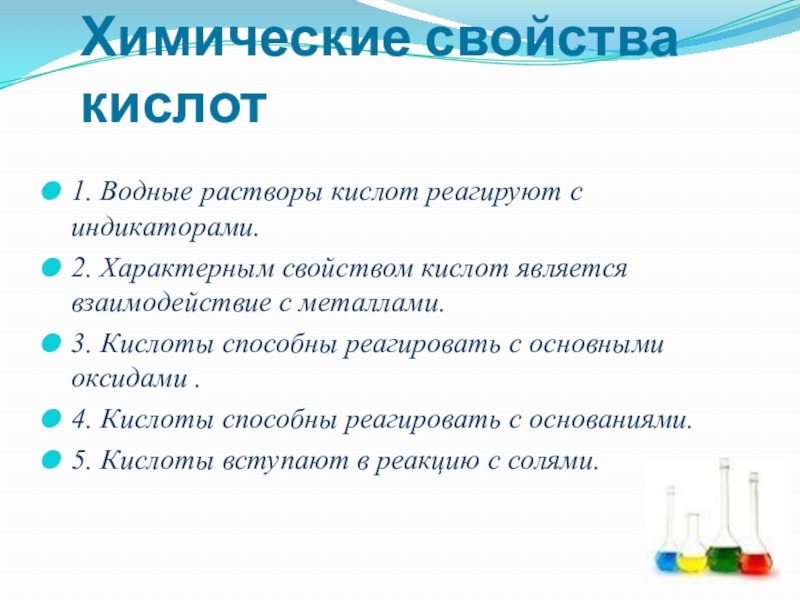 Химические свойства кислот

1. Водные растворы кислот реагируют с индикаторами.

2. Характерным свойством кислот является взаимодействие с металлами.

3. Кислоты способны реагировать с основными оксидами .

4. Кислоты способны реагировать с основаниями.

5. Кислоты вступают в реакцию с солями.